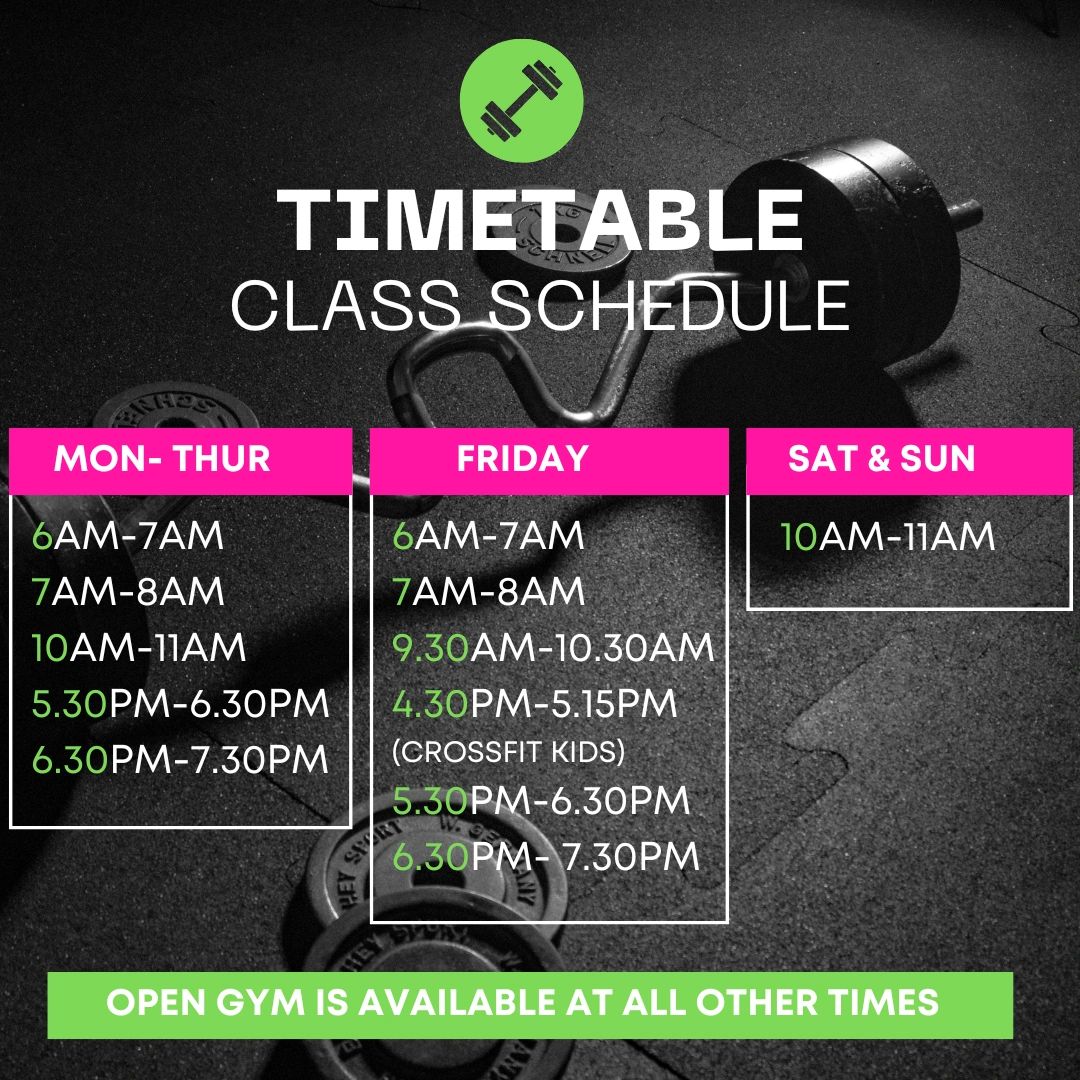 TIMETABLE
CLASS SCHEDULE

MON- THUR
6AM-7AM
7AM-8AM
10AM-11AM
5.30PM-6.30PM
6.30PM-7.30PM

FRIDAY
6AM-7AM
7AM-8AM
9.30AM-10.30AM
4.30PM-5.15PM
(CROSSFIT KIDS)
5.30PM-6.30PM
6.30PM- 7.30PM

SAT & SUN
10AM-11AM

OPEN GYM IS AVAILABLE AT ALL OTHER TIMES